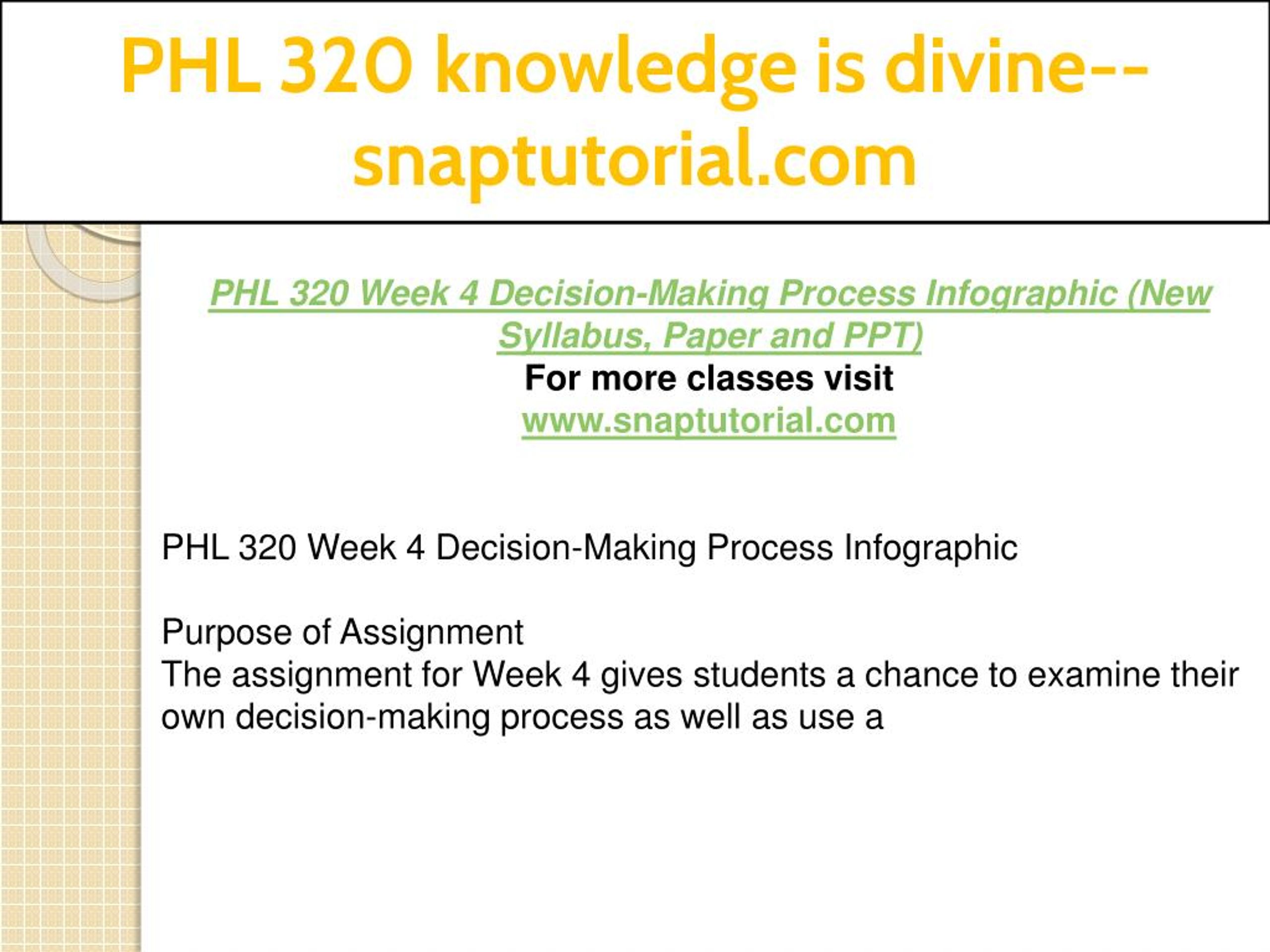 PHL 320 knowledge is divine--snaptutorial.com

PHL 320 Week 4 Decision-Making Process Infographic (New Syllabus, Paper and PPT)
For more classes visit
www.snaptutorial.com

PHL 320 Week 4 Decision-Making Process Infographic

Purpose of Assignment
The assignment for Week 4 gives students a chance to examine their own decision-making process as well as use a